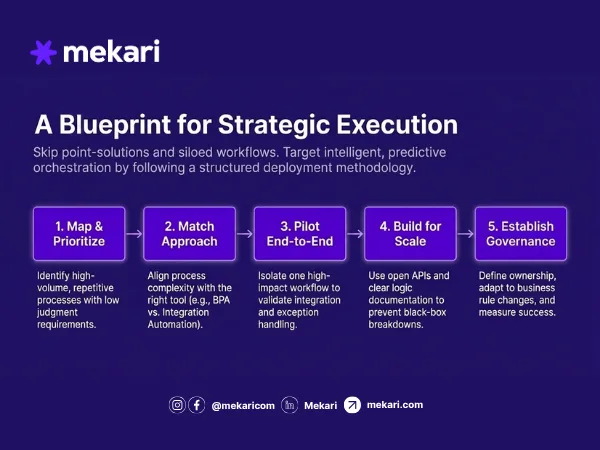 mekari

A Blueprint for Strategic Execution

Skip point-solutions and siloed workflows. Target intelligent, predictive orchestration by following a structured deployment methodology.

1. Map & Prioritize

Identify high-volume, repetitive processes with low judgment requirements.

2. Match Approach

Align process complexity with the right tool (e.g., BPA vs. Integration Automation).

3. Pilot End-to-End

Isolate one high-impact workflow to validate integration and exception handling.

4. Build for Scale

Use open APIs and clear logic documentation to prevent black-box breakdowns.

5. Establish Governance

Define ownership, adapt to business rule changes, and measure success.

@mekaricom Mekari mekari.com